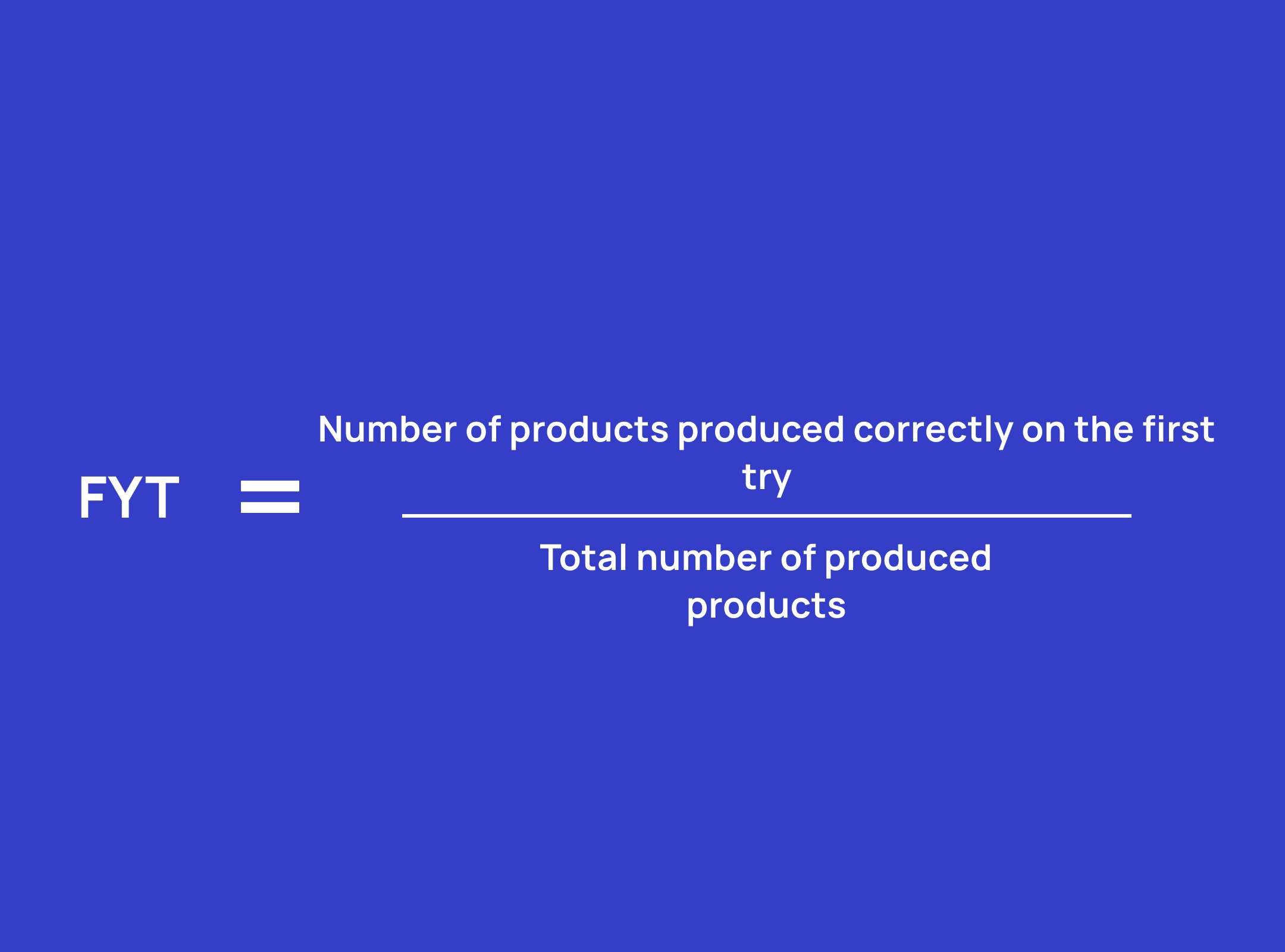 $FYT = \frac{\text{Number of products produced correctly on the first try}}{\text{Total number of produced products}}$